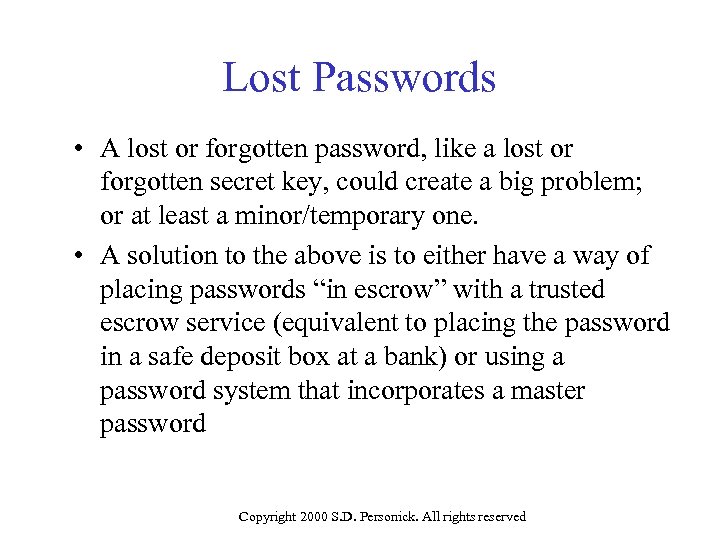 Lost Passwords

• A lost or forgotten password, like a lost or forgotten secret key, could create a big problem; or at least a minor/temporary one.

• A solution to the above is to either have a way of placing passwords “in escrow” with a trusted escrow service (equivalent to placing the password in a safe deposit box at a bank) or using a password system that incorporates a master password

Copyright 2000 S.D. Personick. All rights reserved